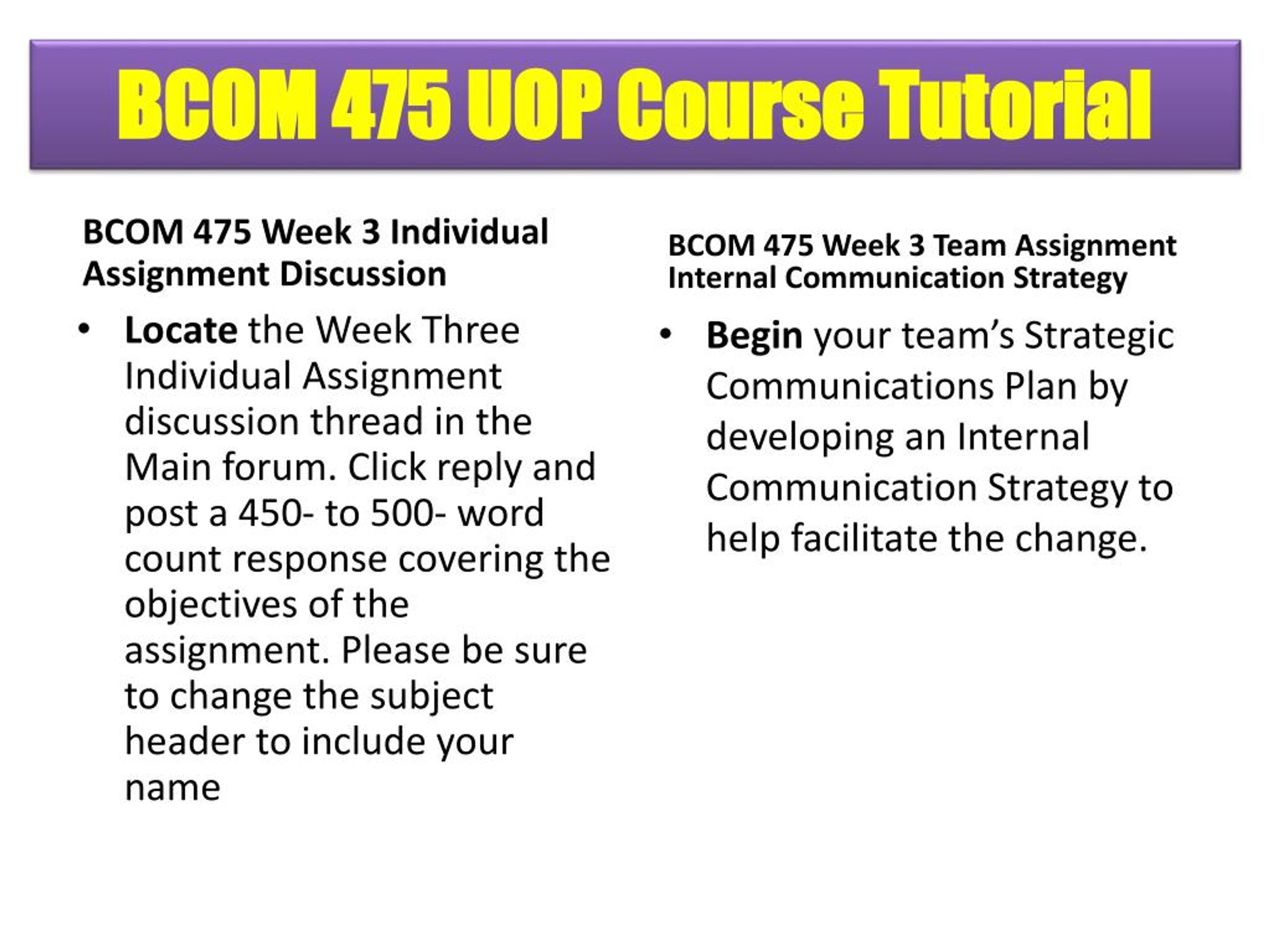 BCOM 475 UOP Course Tutorial

BCOM 475 Week 3 Individual Assignment Discussion

• Locate the Week Three Individual Assignment discussion thread in the Main forum. Click reply and post a 450- to 500- word count response covering the objectives of the assignment. Please be sure to change the subject header to include your name

BCOM 475 Week 3 Team Assignment Internal Communication Strategy

• Begin your team's Strategic Communications Plan by developing an Internal Communication Strategy to help facilitate the change.